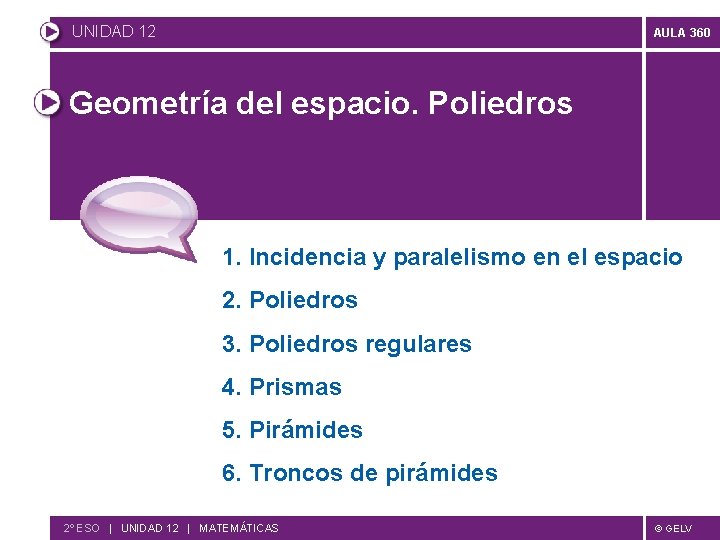 UNIDAD 12

AULA 360

Geometría del espacio. Poliedros

1. Incidencia y paralelismo en el espacio
2. Poliedros
3. Poliedros regulares
4. Prismas
5. Pirámides
6. Troncos de pirámides

2º ESO | UNIDAD 12 | MATEMÁTICAS

© GELV